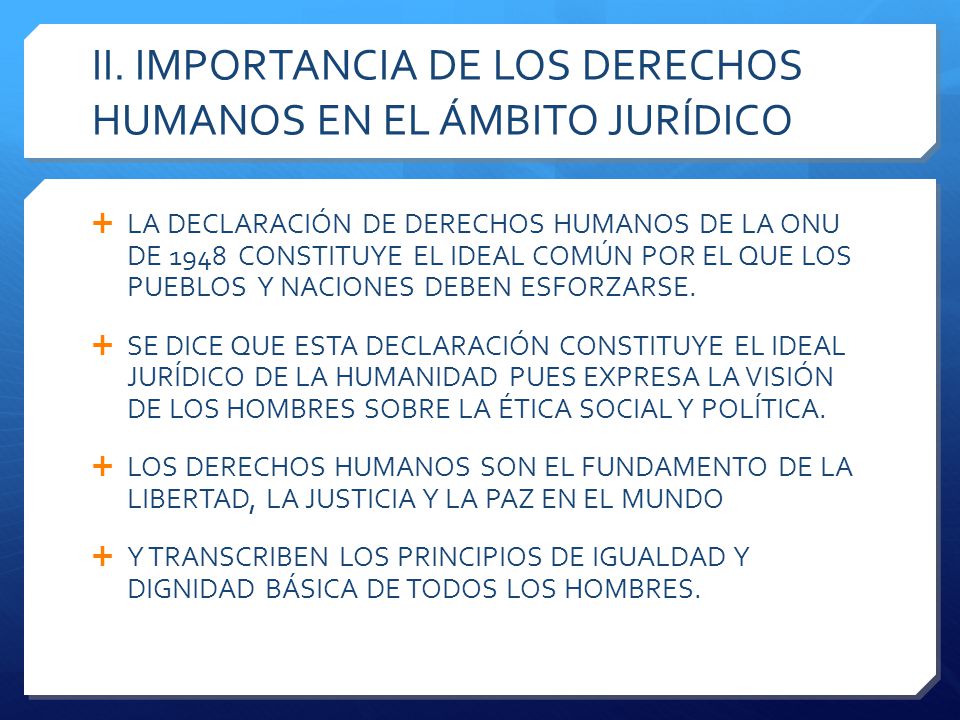 II. IMPORTANCIA DE LOS DERECHOS HUMANOS EN EL ÁMBITO JURÍDICO

+ LA DECLARACIÓN DE DERECHOS HUMANOS DE LA ONU DE 1948 CONSTITUYE EL IDEAL COMÚN POR EL QUE LOS PUEBLOS Y NACIONES DEBEN ESFORZARSE.

+ SE DICE QUE ESTA DECLARACIÓN CONSTITUYE EL IDEAL JURÍDICO DE LA HUMANIDAD PUES EXPRESA LA VISIÓN DE LOS HOMBRES SOBRE LA ÉTICA SOCIAL Y POLÍTICA.

+ LOS DERECHOS HUMANOS SON EL FUNDAMENTO DE LA LIBERTAD, LA JUSTICIA Y LA PAZ EN EL MUNDO

+ Y TRANSCRIBEN LOS PRINCIPIOS DE IGUALDAD Y DIGNIDAD BÁSICA DE TODOS LOS HOMBRES.